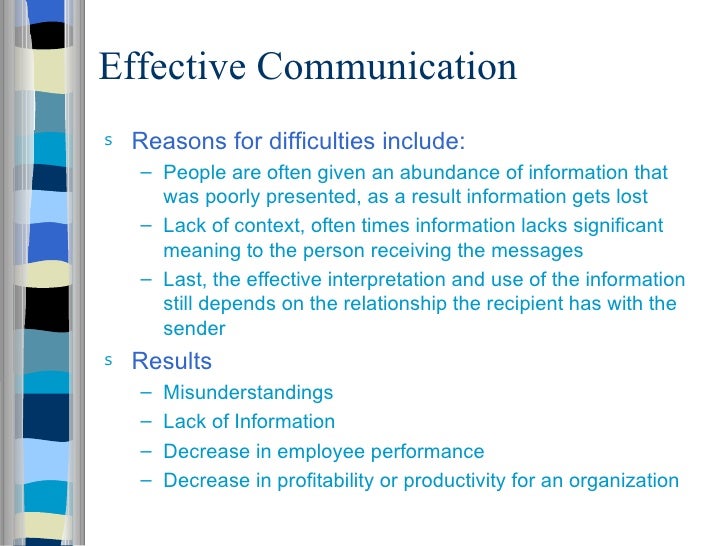 Effective Communication

s Reasons for difficulties include:
– People are often given an abundance of information that was poorly presented, as a result information gets lost
– Lack of context, often times information lacks significant meaning to the person receiving the messages
– Last, the effective interpretation and use of the information still depends on the relationship the recipient has with the sender

s Results
– Misunderstandings
– Lack of Information
– Decrease in employee performance
– Decrease in profitability or productivity for an organization